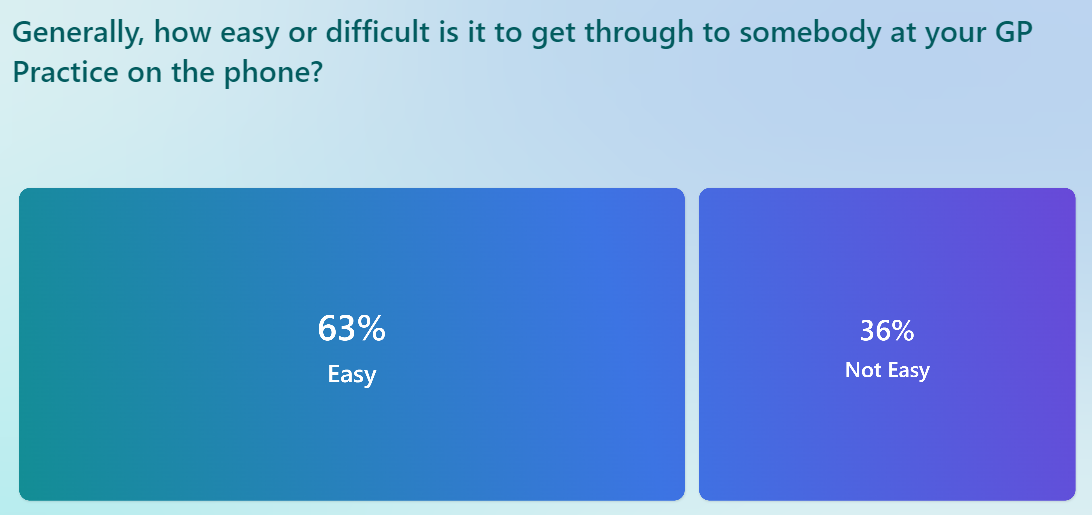 Generally, how easy or difficult is it to get through to somebody at your GP Practice on the phone?

63%
Easy

36%
Not Easy